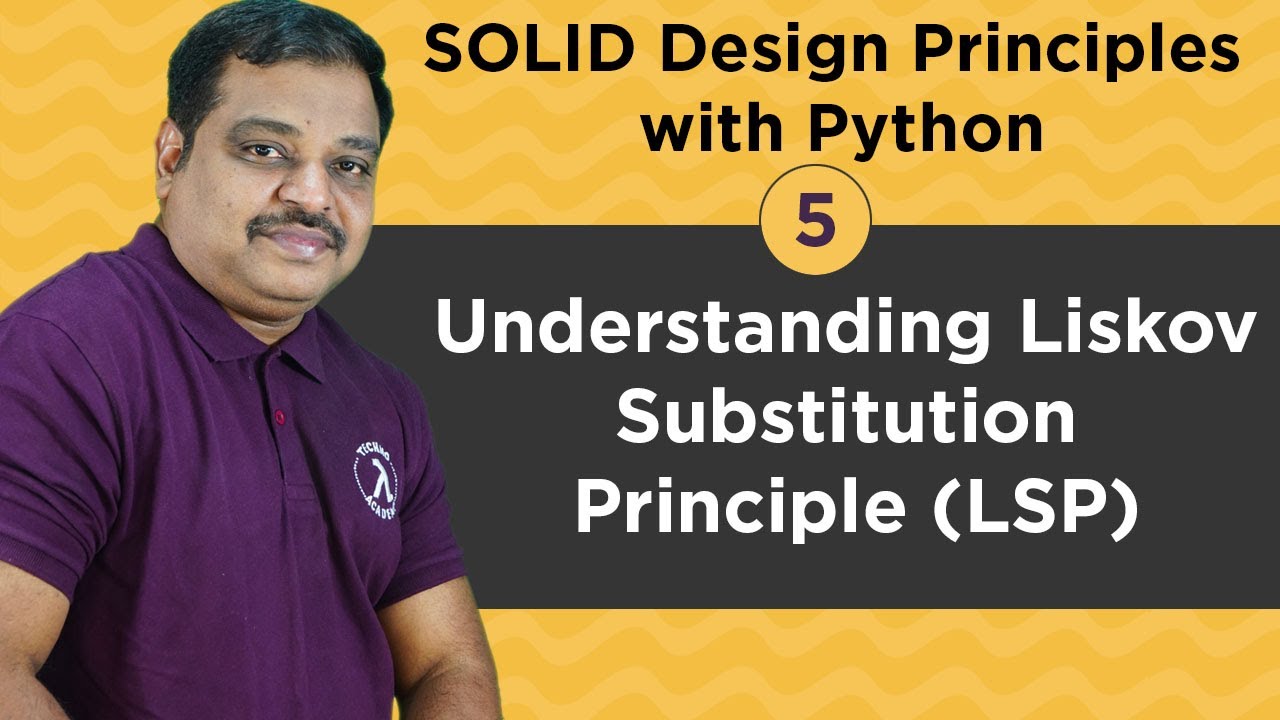 SOLID Design Principles with Python

5

Understanding Liskov Substitution Principle (LSP)

TECHNO
ACADEMY